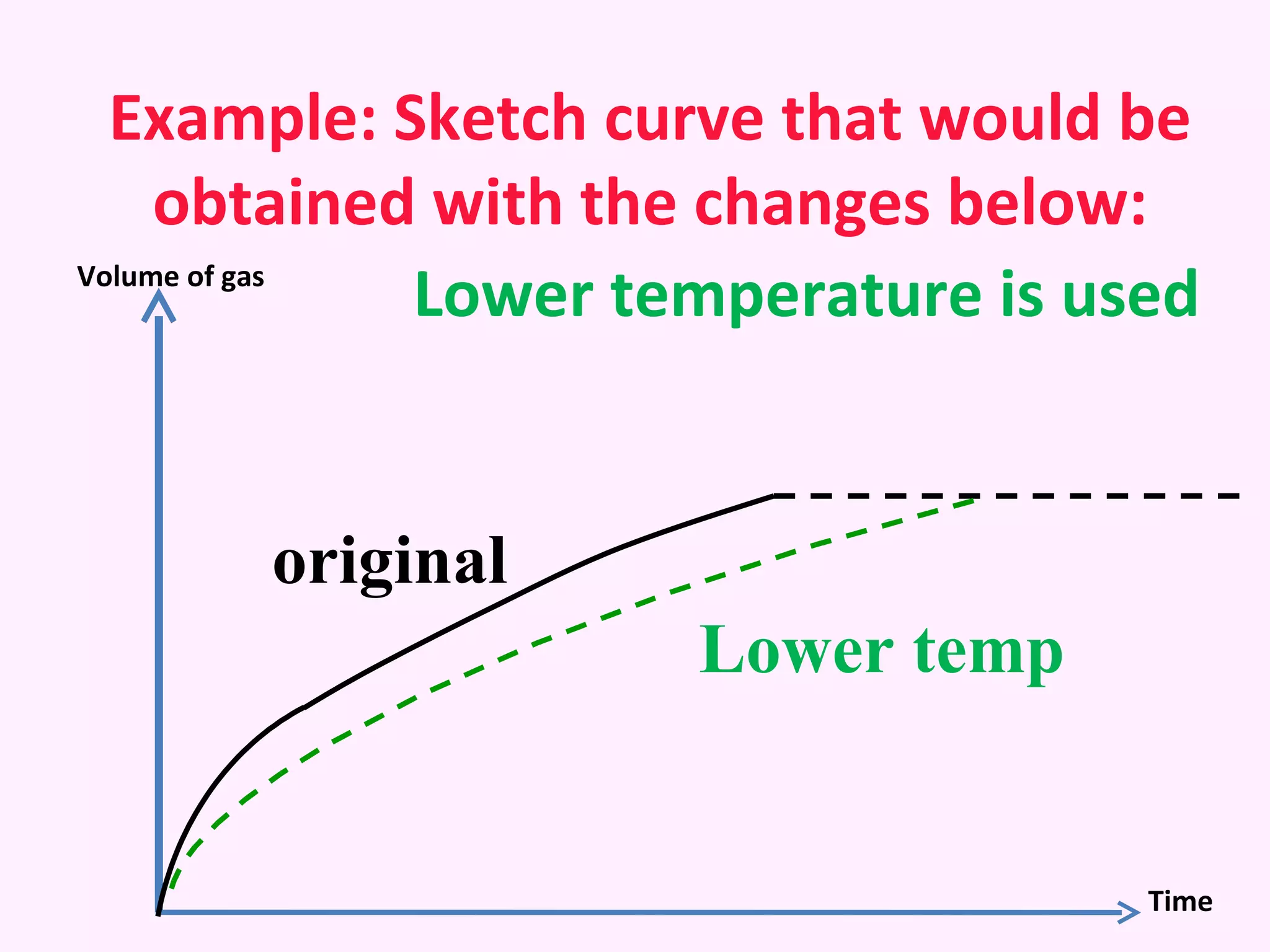 Example: Sketch curve that would be obtained with the changes below:

Volume of gas

Lower temperature is used

original

Lower temp

Time